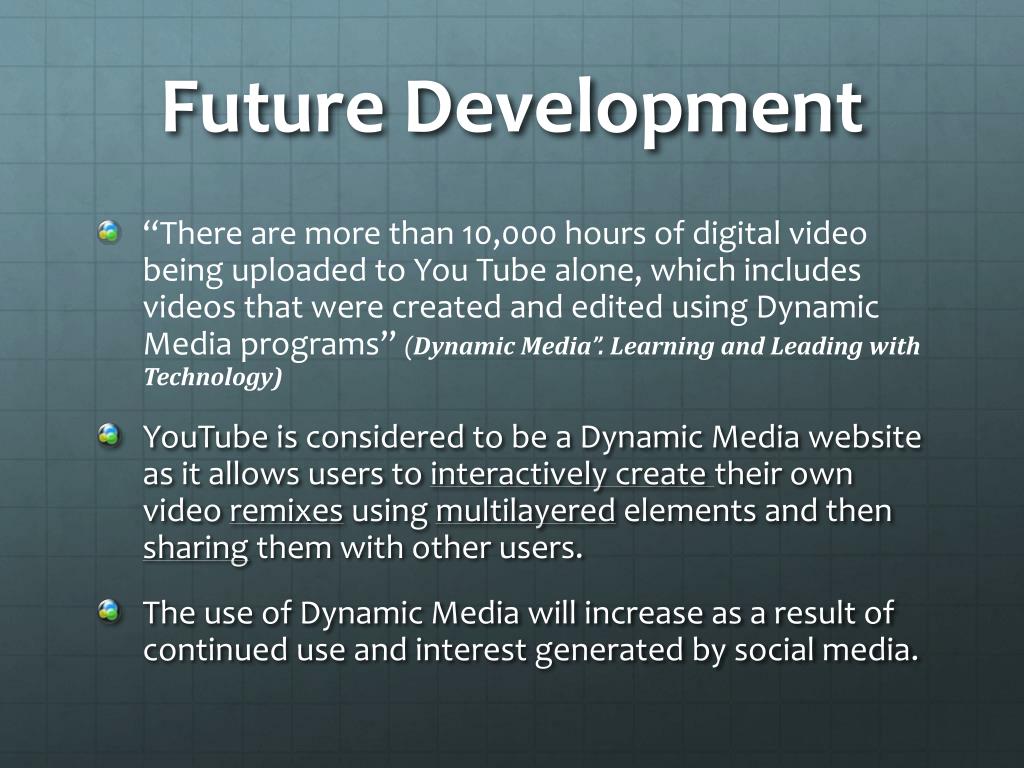 Future Development

“There are more than 10,000 hours of digital video being uploaded to You Tube alone, which includes videos that were created and edited using Dynamic Media programs” (Dynamic Media”. Learning and Leading with Technology)

YouTube is considered to be a Dynamic Media website as it allows users to interactively create their own video remixes using multilayered elements and then sharing them with other users.

The use of Dynamic Media will increase as a result of continued use and interest generated by social media.